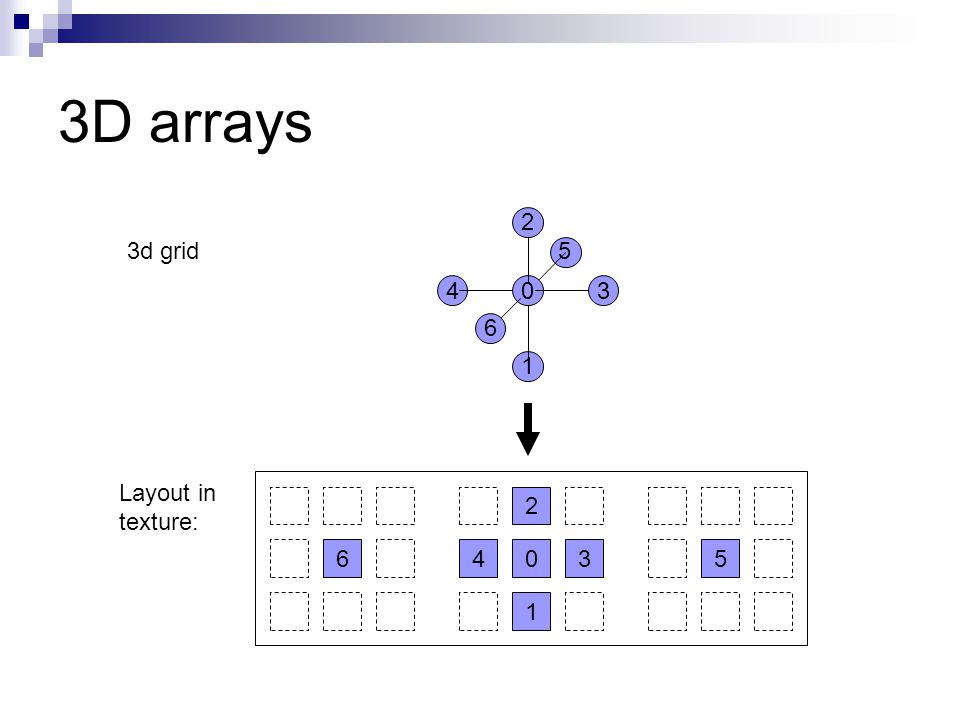 3D arrays

3d grid

2
5
4
0
3
6
1

Layout in texture:

2
6
4
0
3
5
1